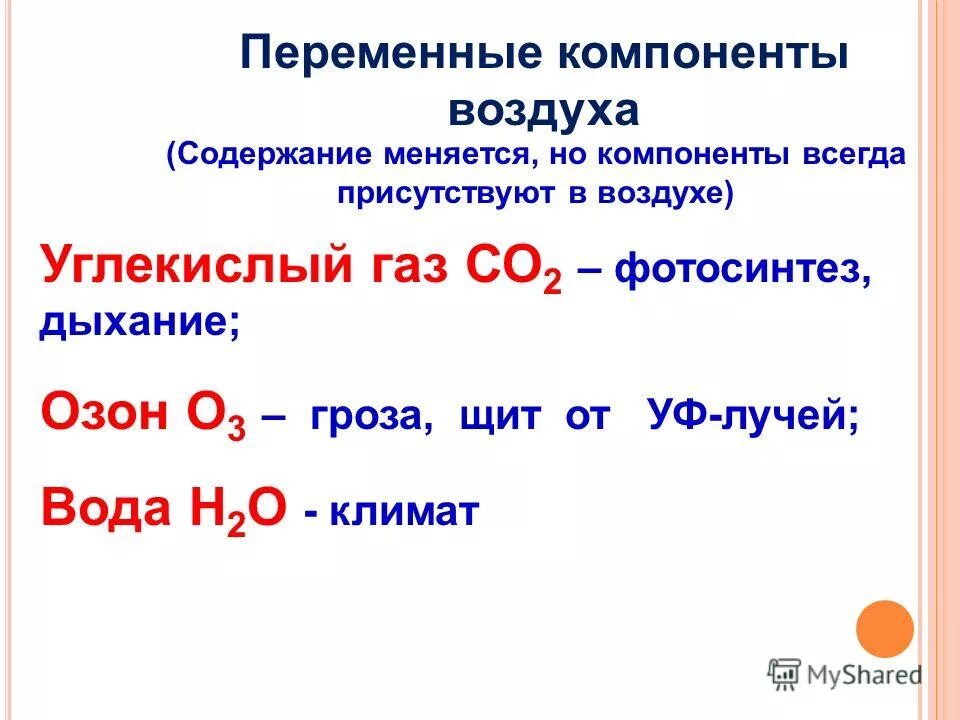 Переменные компоненты воздуха
(Содержание меняется, но компоненты всегда присутствуют в воздухе)

Углекислый газ $CO_2$ – фотосинтез, дыхание;

Озон $O_3$ – гроза, щит от УФ-лучей;

Вода $H_2O$ - климат

MyShared